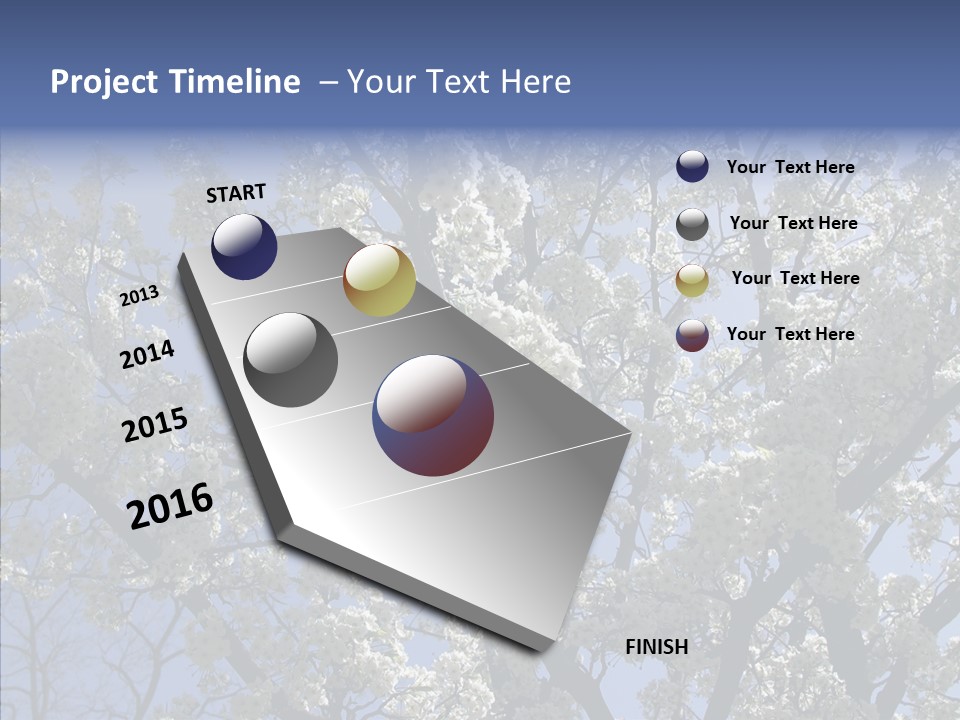 Project Timeline – Your Text Here

START

2013

2014

2015

2016

FINISH

Your Text Here

Your Text Here

Your Text Here

Your Text Here